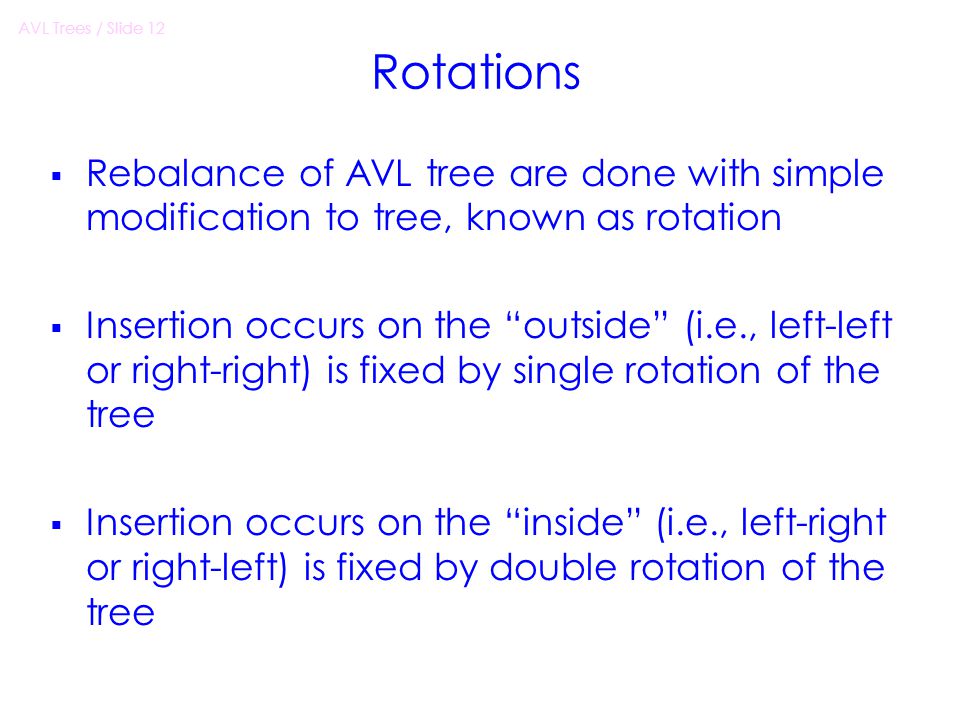 AVL Trees / Slide 12

Rotations

▪ Rebalance of AVL tree are done with simple modification to tree, known as rotation

▪ Insertion occurs on the “outside” (i.e., left-left or right-right) is fixed by single rotation of the tree

▪ Insertion occurs on the “inside” (i.e., left-right or right-left) is fixed by double rotation of the tree